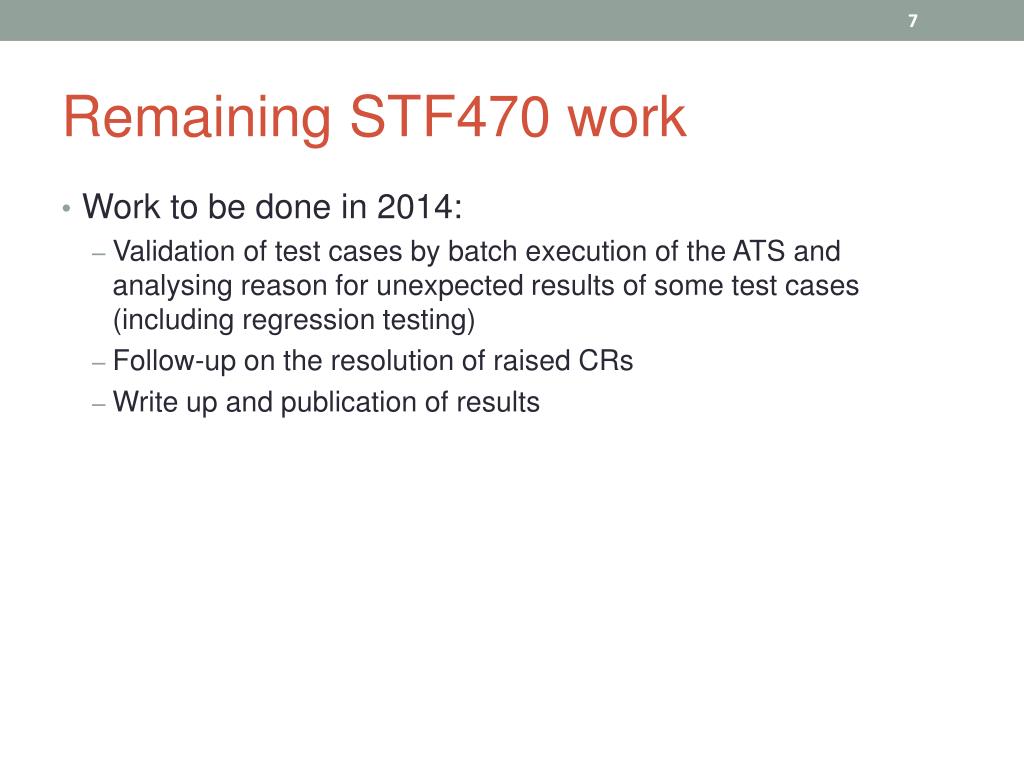 7

Remaining STF470 work

• Work to be done in 2014:
– Validation of test cases by batch execution of the ATS and analysing reason for unexpected results of some test cases (including regression testing)
– Follow-up on the resolution of raised CRs
– Write up and publication of results